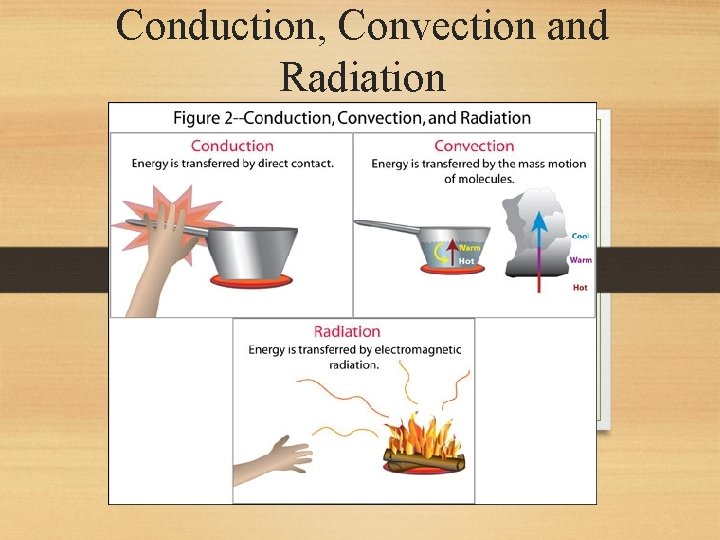 Conduction, Convection and Radiation

Figure 2--Conduction, Convection, and Radiation

Conduction
Energy is transferred by direct contact.

Convection
Energy is transferred by the mass motion of molecules.

Warm
Hot

Cool
Warm
Hot

Radiation
Energy is transferred by electromagnetic radiation.